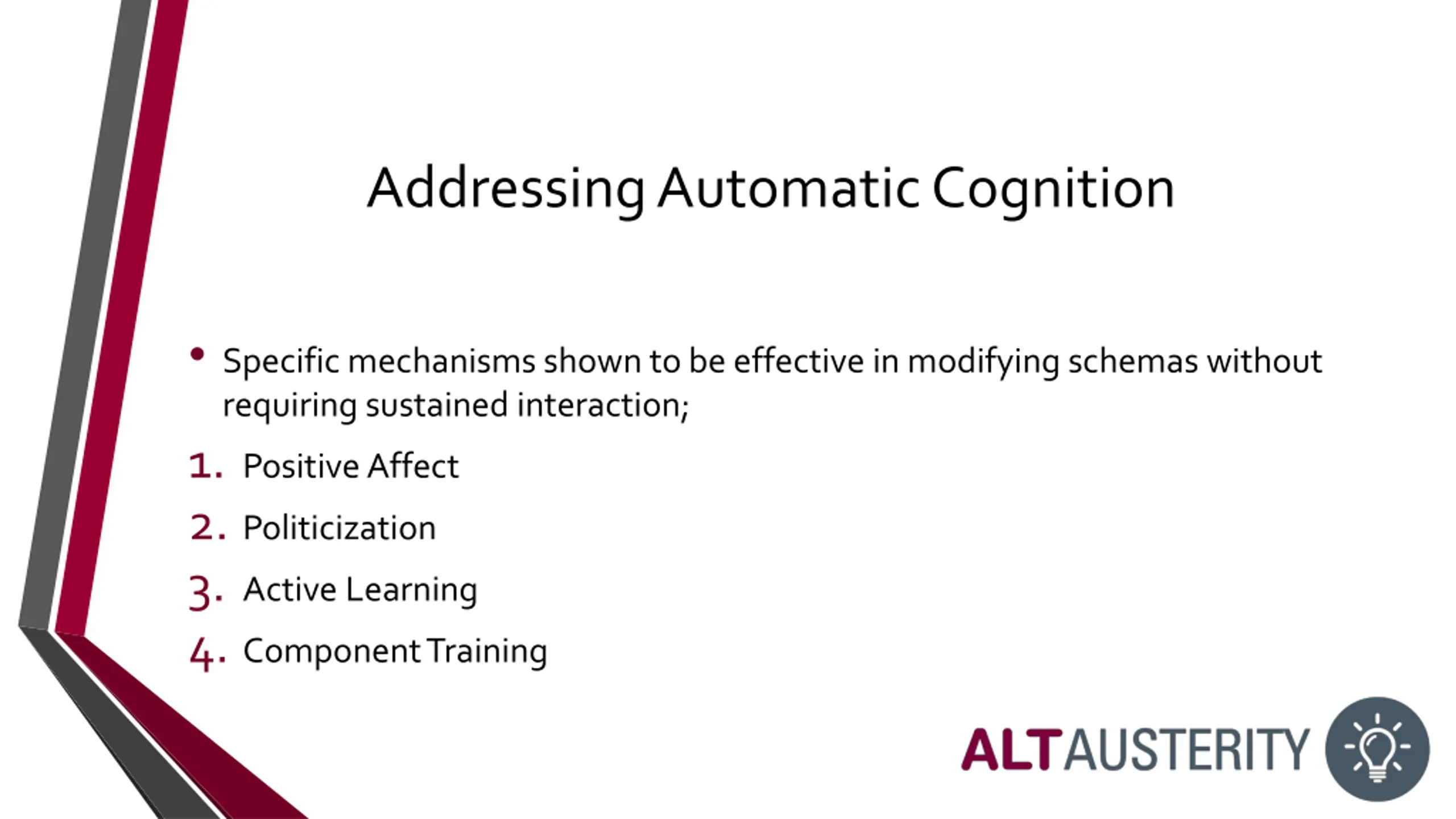 Addressing Automatic Cognition

• Specific mechanisms shown to be effective in modifying schemas without requiring sustained interaction;

1. Positive Affect
2. Politicization
3. Active Learning
4. Component Training

ALTAUSTERITY